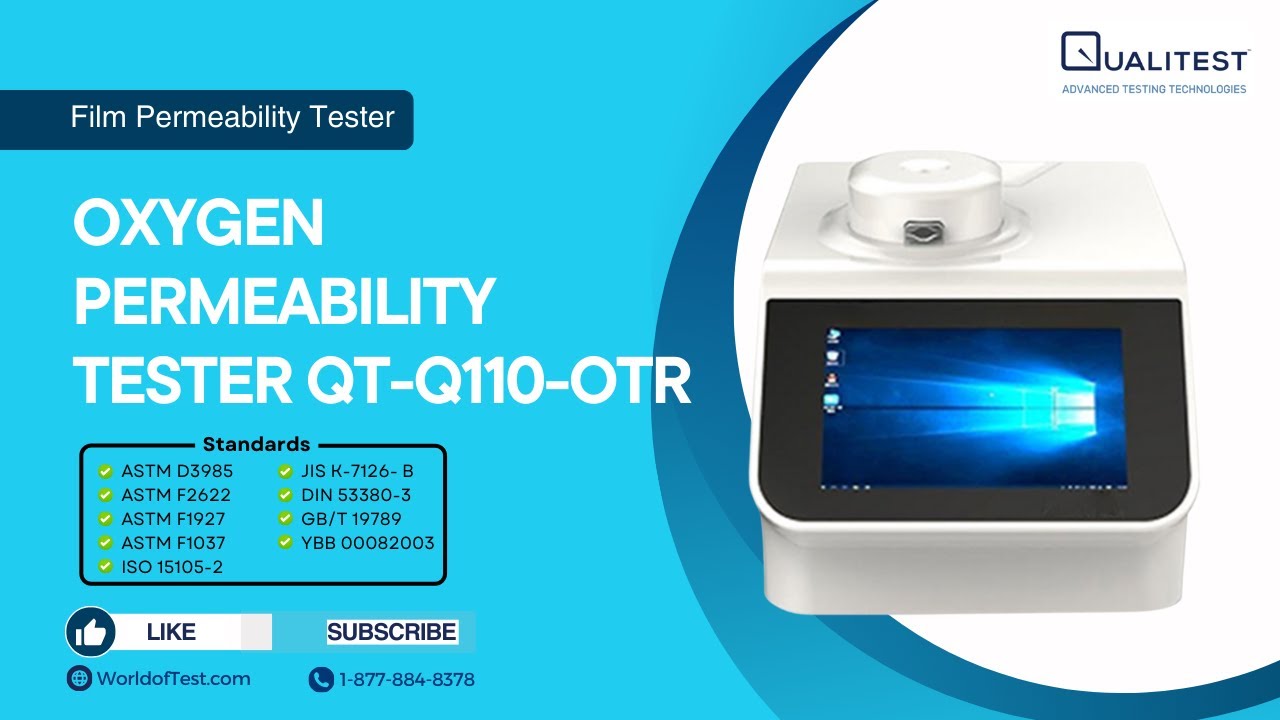 QUALITEST
ADVANCED TESTING TECHNOLOGIES

Film Permeability Tester

OXYGEN PERMEABILITY TESTER QT-Q110-OTR

Standards
ASTM D3985
ASTM F2622
ASTM F1927
ASTM F1037
ISO 15105-2
JIS K-7126- B
DIN 53380-3
GB/T 19789
YBB 00082003

LIKE
SUBSCRIBE

WorldofTest.com
1-877-884-8378